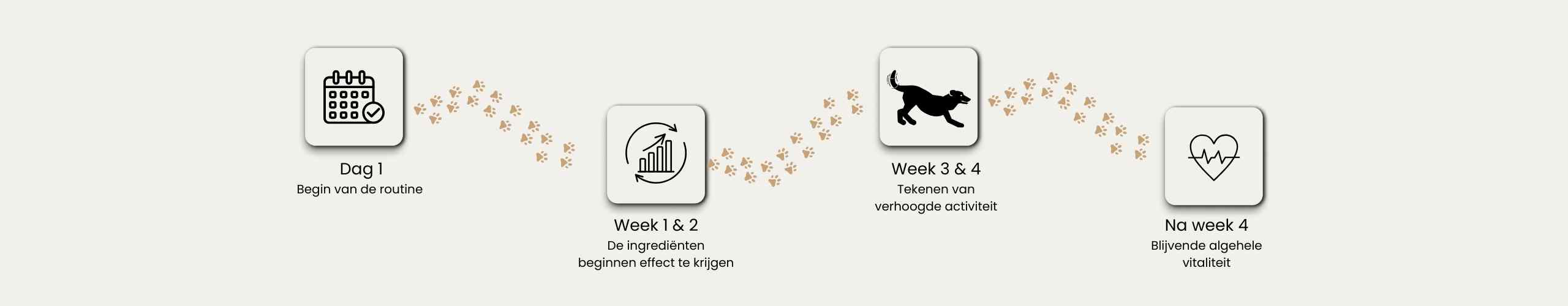 Dag 1
Begin van de routine

Week 1 & 2
De ingrediënten beginnen effect te krijgen

Week 3 & 4
Tekenen van verhoogde activiteit

Na week 4
Blijvende algehele vitaliteit